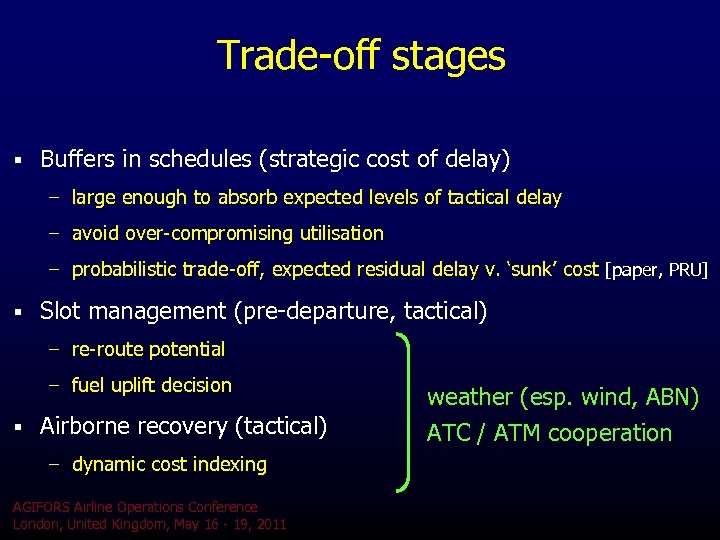 Trade-off stages

▪ Buffers in schedules (strategic cost of delay)

– large enough to absorb expected levels of tactical delay

– avoid over-compromising utilisation

– probabilistic trade-off, expected residual delay v. 'sunk' cost [paper, PRU]

▪ Slot management (pre-departure, tactical)

– re-route potential

– fuel uplift decision

▪ Airborne recovery (tactical)

– dynamic cost indexing

weather (esp. wind, ABN)
ATC / ATM cooperation

AGIFORS Airline Operations Conference
London, United Kingdom, May 16 - 19, 2011